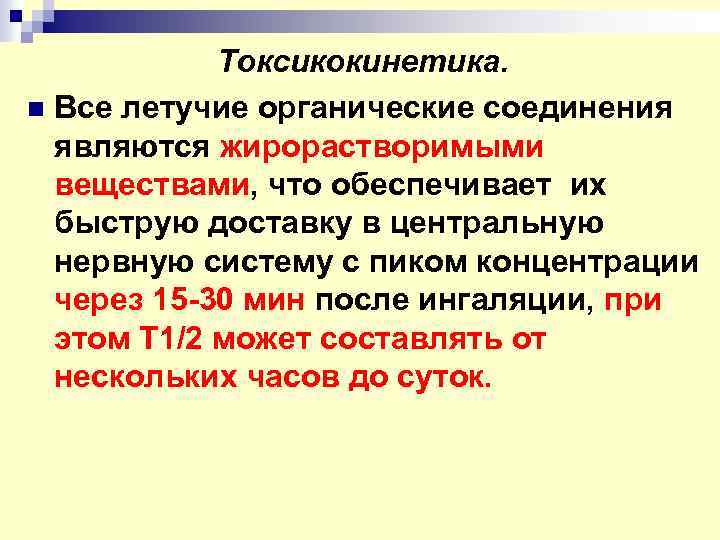 Токсикокинетика.

Все летучие органические соединения являются жирорастворимыми веществами, что обеспечивает их быструю доставку в центральную нервную систему с пиком концентрации через 15-30 мин после ингаляции, при этом Т1/2 может составлять от нескольких часов до суток.